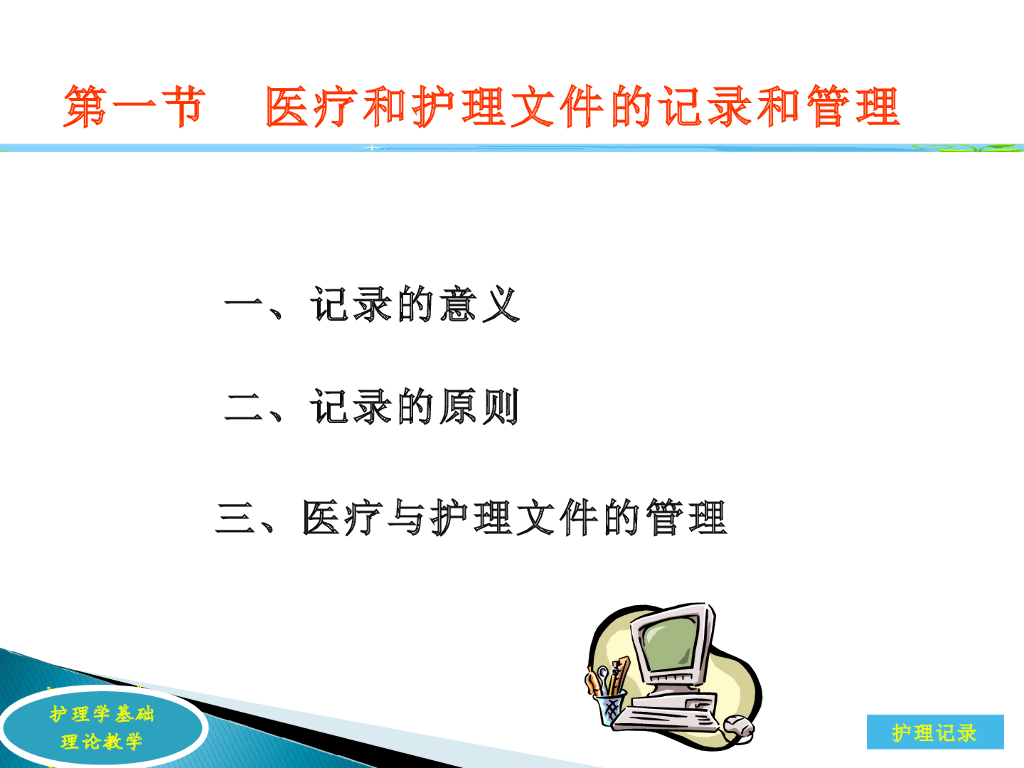 第一节　医疗和护理文件的记录和管理

一、记录的意义

二、记录的原则

三、医疗与护理文件的管理

护理学基础
理论教学

护理记录